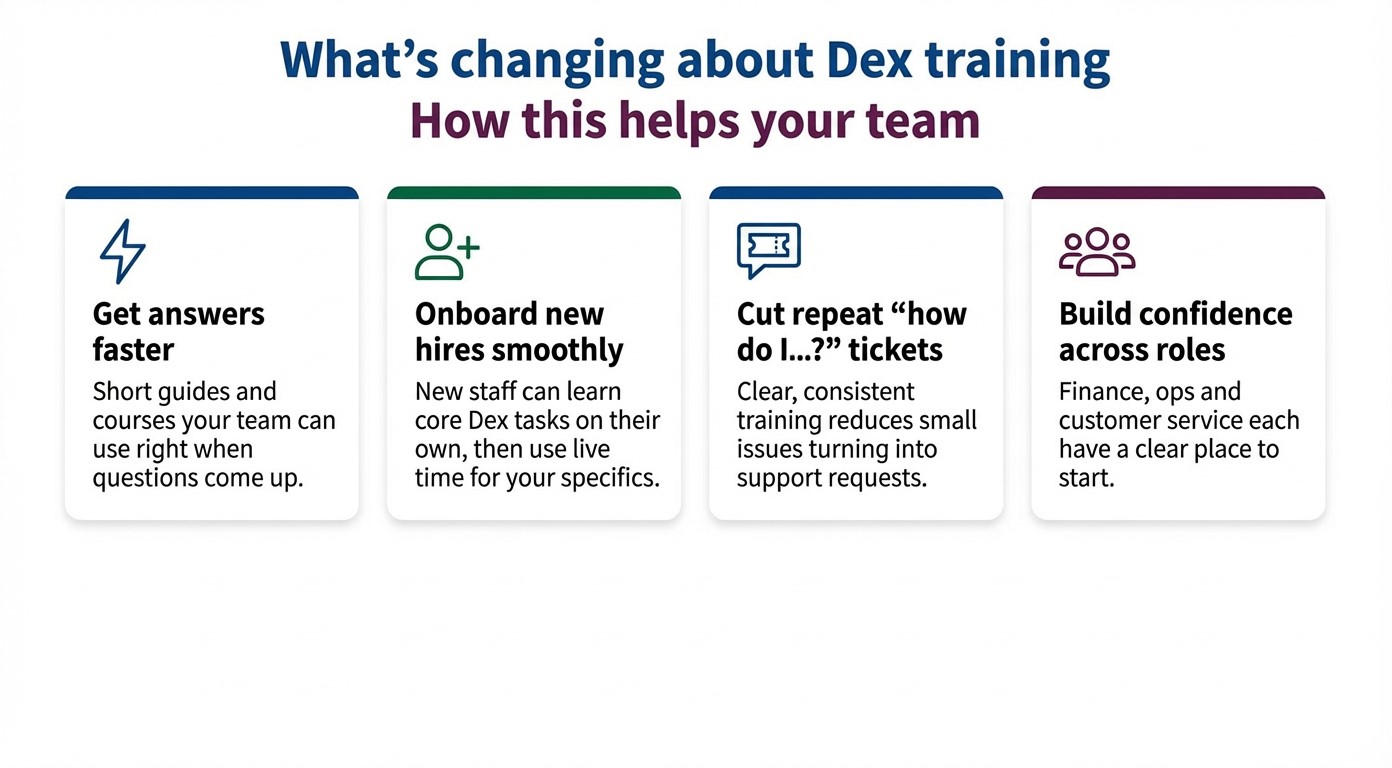 What’s changing about Dex training
How this helps your team

Get answers faster
Short guides and courses your team can use right when questions come up.

Onboard new hires smoothly
New staff can learn core Dex tasks on their own, then use live time for your specifics.

Cut repeat “how do I...?” tickets
Clear, consistent training reduces small issues turning into support requests.

Build confidence across roles
Finance, ops and customer service each have a clear place to start.